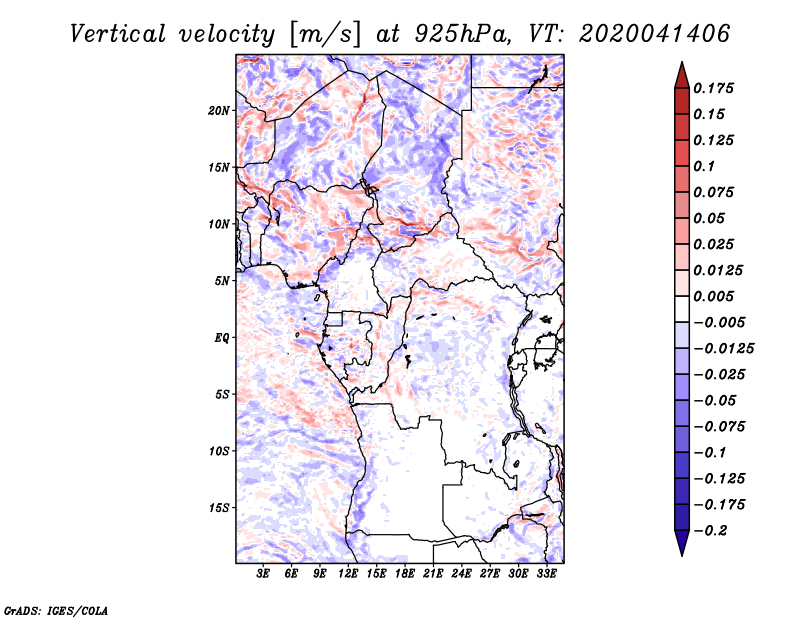 Vertical velocity [m/s] at 925hPa, VT: 2020041406

20N
15N
10N
5N
EQ
5S
10S
15S

3E 6E 9E 12E 15E 18E 21E 24E 27E 30E 33E

0.175
0.15
0.125
0.1
0.075
0.05
0.025
0.0125
0.005
−0.005
−0.0125
−0.025
−0.05
−0.075
−0.1
−0.125
−0.175
−0.2

GrADS: IGES/COLA